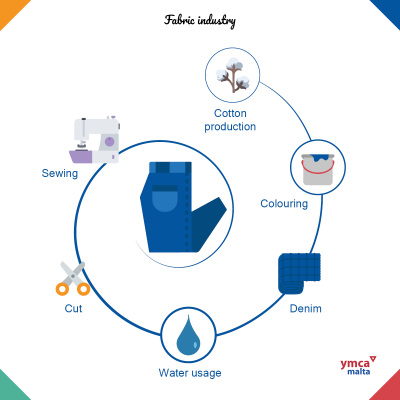 Fabric industry

Cotton production

Colouring

Denim

Water usage

Cut

Sewing

ymca malta